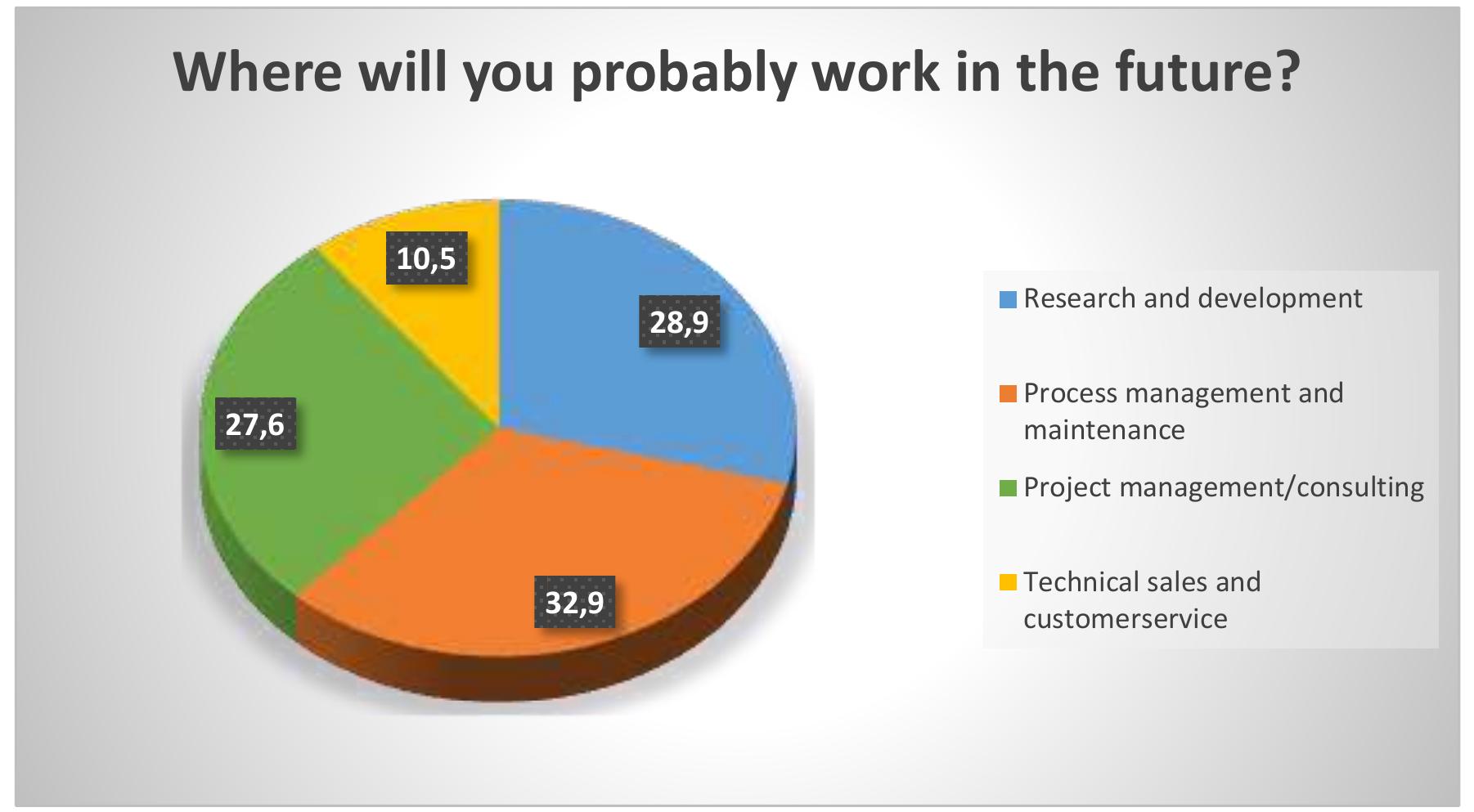 Where will you probably work in the future?

10,5

28,9

27,6

32,9

Research and development

Process management and maintenance

Project management/consulting

Technical sales and customerservice